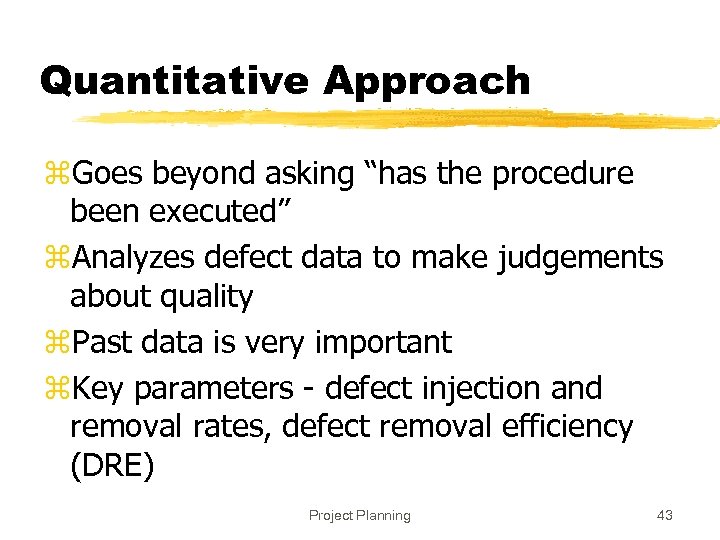 Quantitative Approach

⌘Goes beyond asking “has the procedure been executed”

⌘Analyzes defect data to make judgements about quality

⌘Past data is very important

⌘Key parameters - defect injection and removal rates, defect removal efficiency (DRE)

Project Planning

43